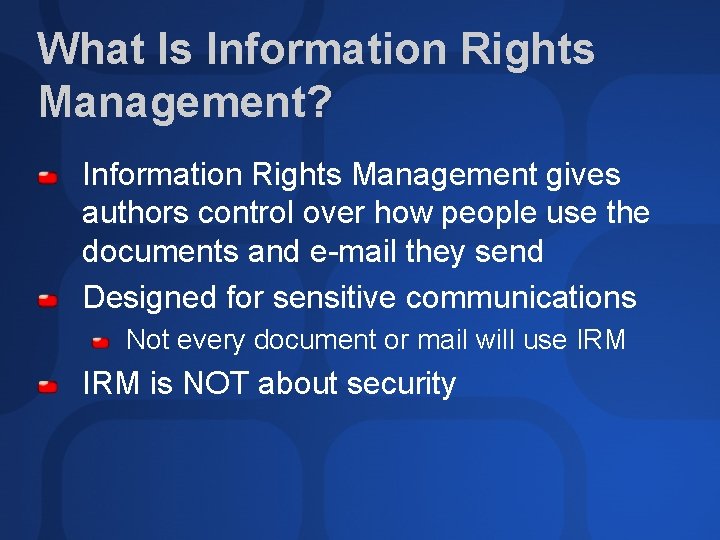 What Is Information Rights Management?

Information Rights Management gives authors control over how people use the documents and e-mail they send

Designed for sensitive communications

Not every document or mail will use IRM

IRM is NOT about security